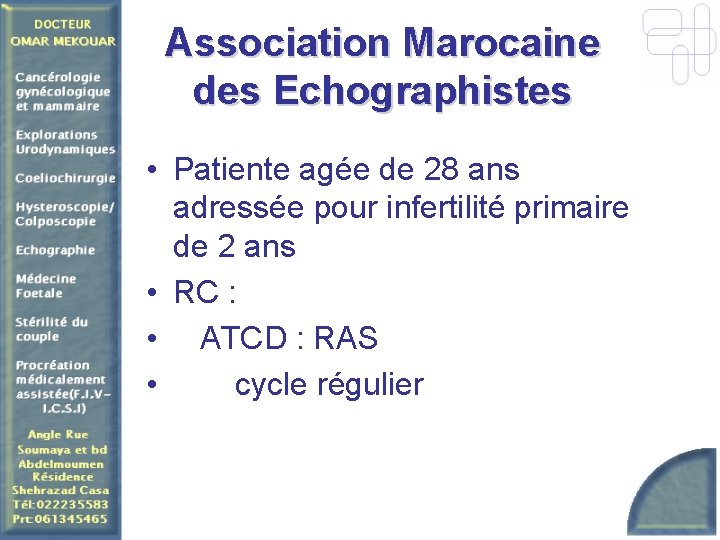 DOCTEUR
OMAR MEKOUAR

Cancérologie gynécologique et mammaire

Explorations Urodynamiques

Coeliochirurgie

Hysteroscopie/ Colposcopie

Echographie

Médecine Foetale

Stérilité du couple

Procréation médicalement assistée(F.I.V-I.C.S.I)

Angle Rue Soumaya et bd Abdelmoumen Résidence Shehrazad Casa Tél:022235583 Prt:061345465

Association Marocaine des Echographistes

• Patiente agée de 28 ans adressée pour infertilité primaire de 2 ans
• RC :
• ATCD : RAS
• cycle régulier